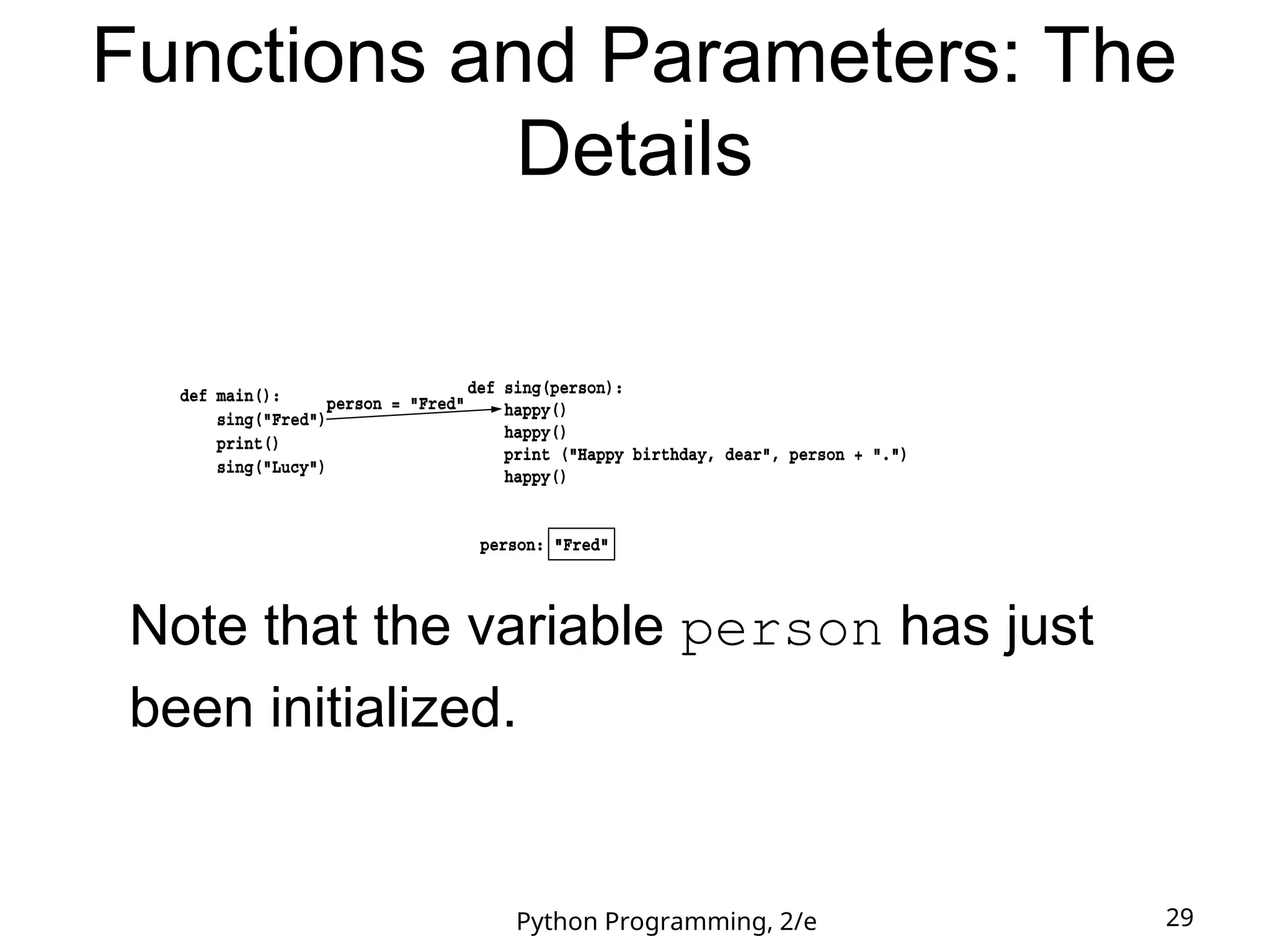 Functions and Parameters: The Details

def main():
    sing("Fred")
    print()
    sing("Lucy")

person = "Fred"

def sing(person):
    happy()
    happy()
    print ("Happy birthday, dear", person + ".")
    happy()

person: "Fred"

Note that the variable person has just been initialized.

Python Programming, 2/e

29